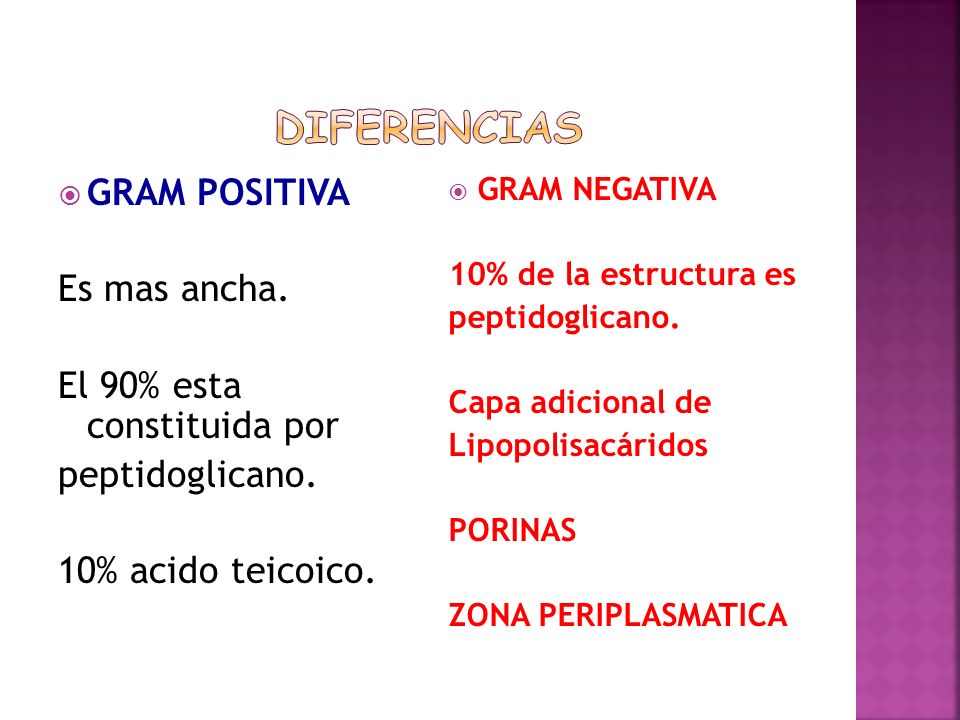 DIFERENCIAS

GRAM POSITIVA

Es mas ancha.

El 90% esta constituida por peptidoglicano.

10% acido teicoico.

GRAM NEGATIVA

10% de la estructura es peptidoglicano.

Capa adicional de Lipopolisacáridos

PORINAS

ZONA PERIPLASMATICA